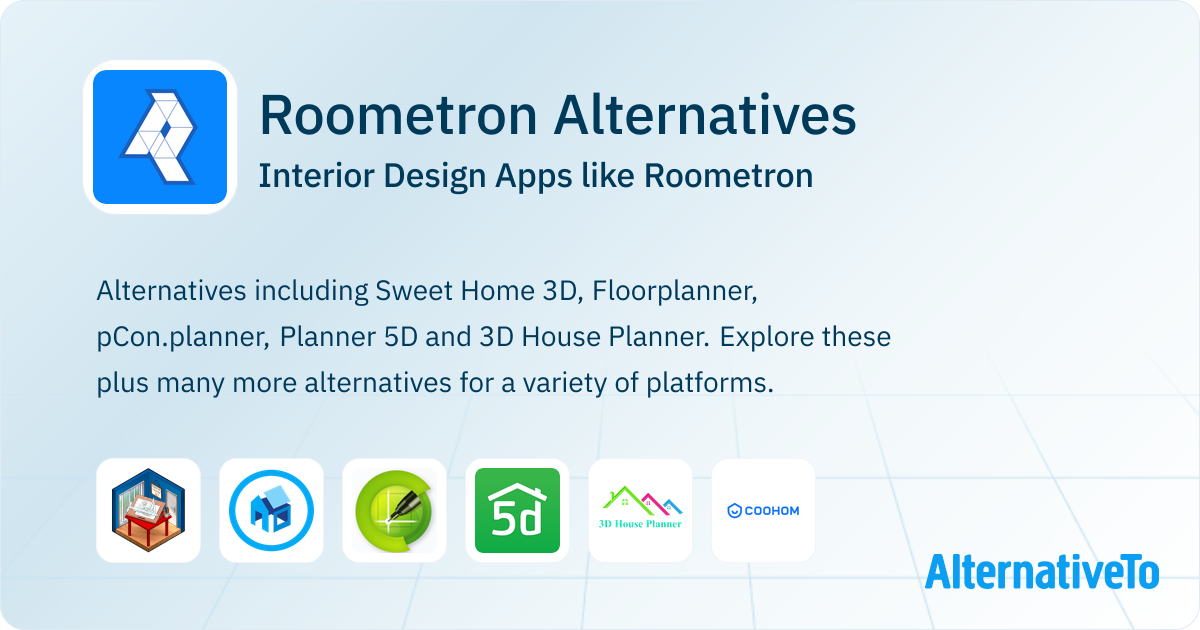 Roometron Alternatives

Interior Design Apps like Roometron

Alternatives including Sweet Home 3D, Floorplanner, pCon.planner, Planner 5D and 3D House Planner. Explore these plus many more alternatives for a variety of platforms.

5d

3D House Planner

COOHOM

AlternativeTo